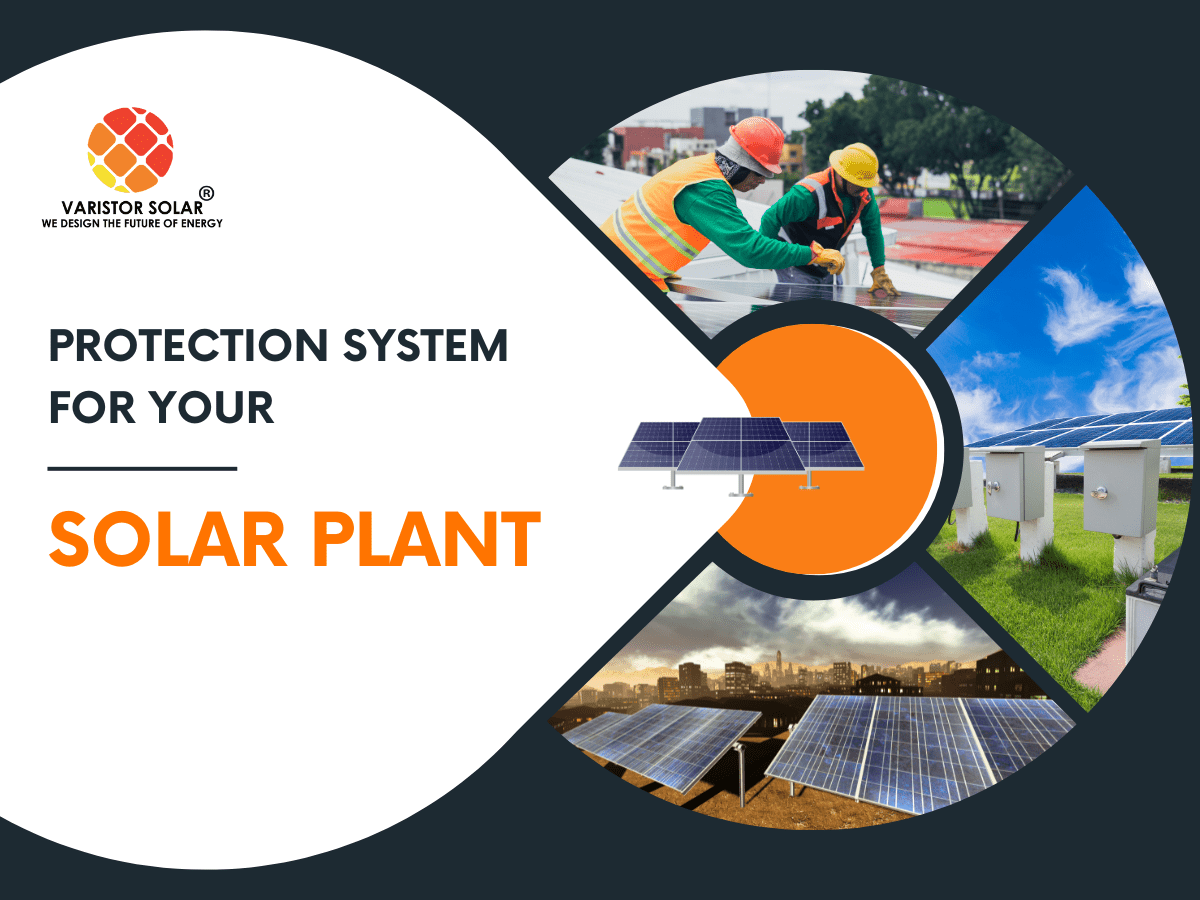 VARISTOR SOLAR®
WE DESIGN THE FUTURE OF ENERGY

PROTECTION SYSTEM FOR YOUR

SOLAR PLANT